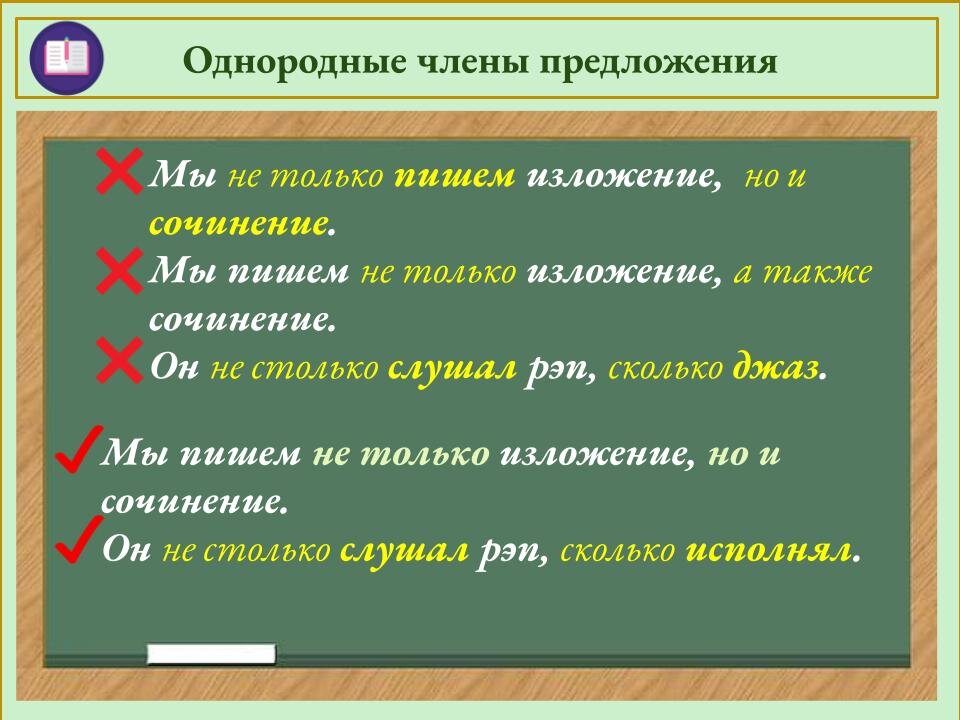 Однородные члены предложения

Мы не только пишем изложение, но и сочинение.

Мы пишем не только изложение, а также сочинение.

Он не столько слушал рэп, сколько джаз.

Мы пишем не только изложение, но и сочинение.

Он не столько слушал рэп, сколько исполнял.